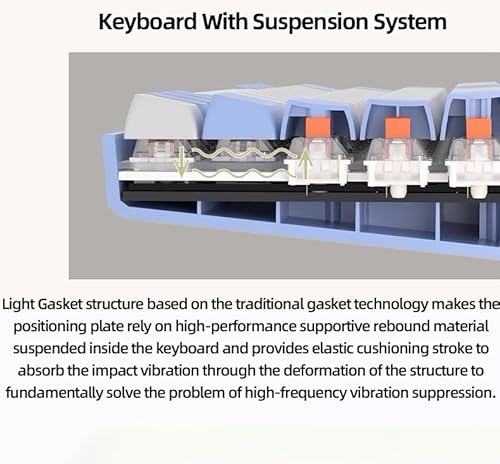 Keyboard With Suspension System

Light Gasket structure based on the traditional gasket technology makes the positioning plate rely on high-performance supportive rebound material suspended inside the keyboard and provides elastic cushioning stroke to absorb the impact vibration through the deformation of the structure to fundamentally solve the problem of high-frequency vibration suppression.